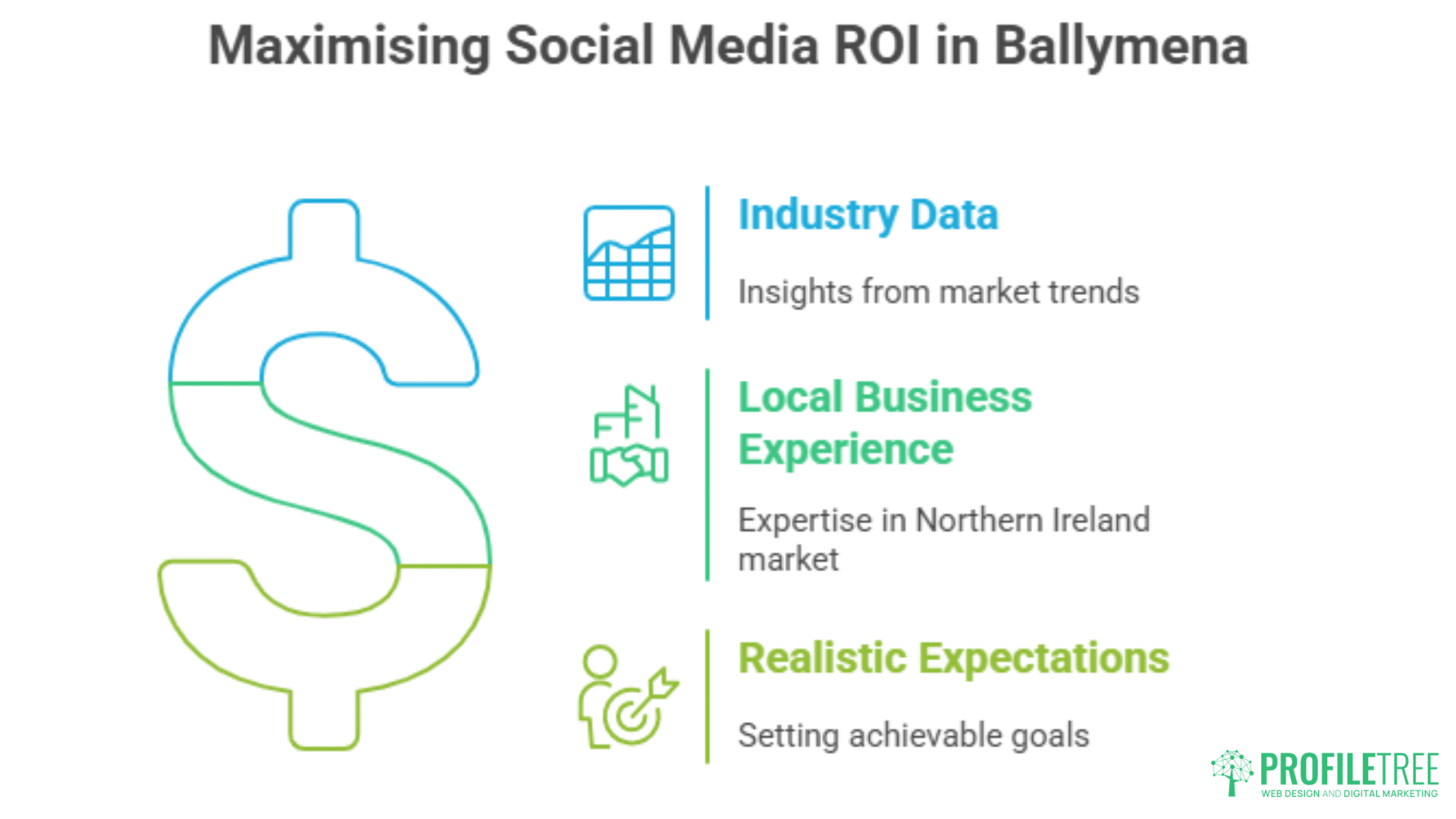 Maximising Social Media ROI in Ballymena

Industry Data

Insights from market trends

Local Business Experience

Expertise in Northern Ireland market

Realistic Expectations

Setting achievable goals

PROFILETREE
WEB DESIGN AND DIGITAL MARKETING